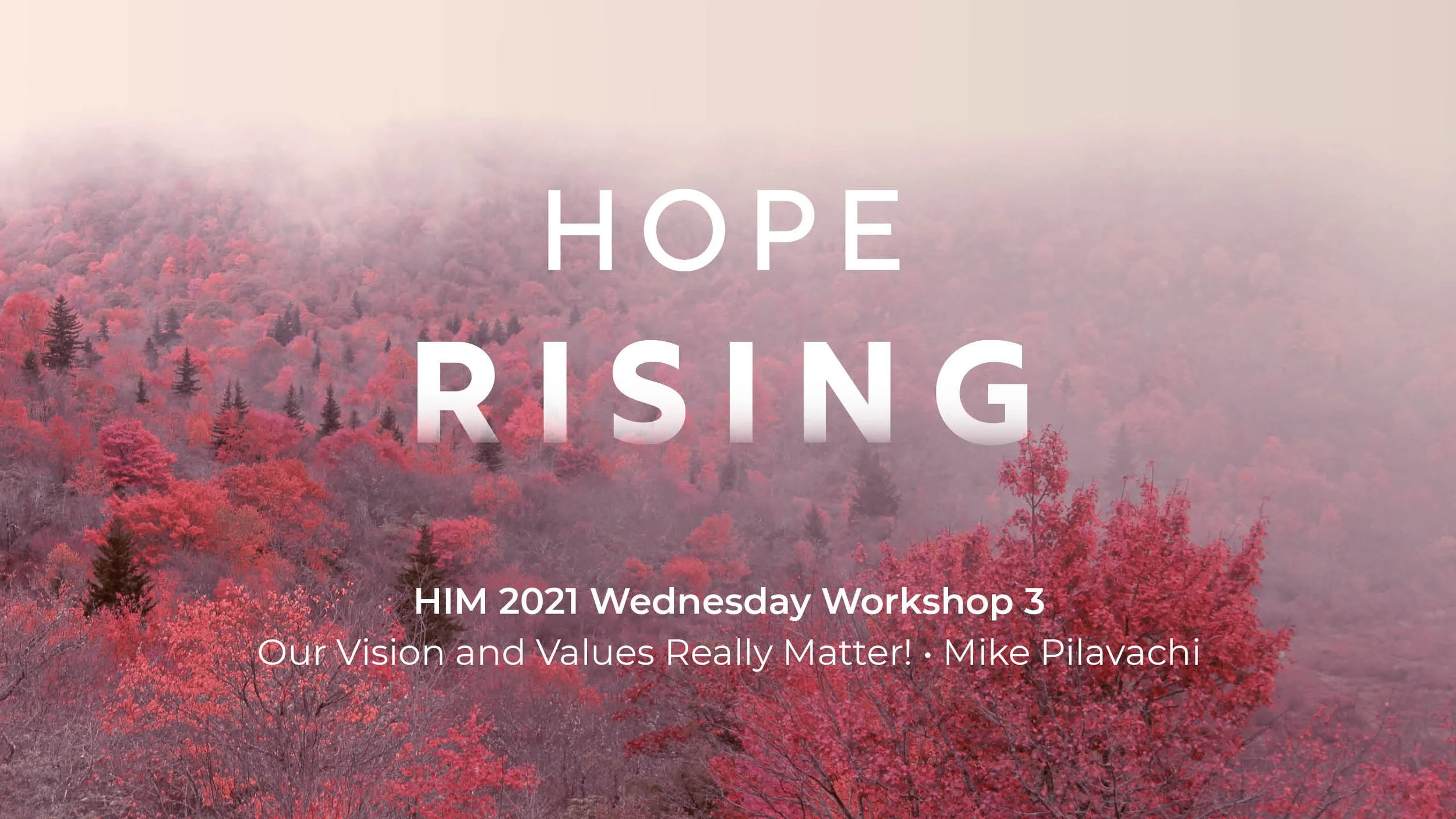 HOPE
RISING

HIM 2021 Wednesday Workshop 3
Our Vision and Values Really Matter! • Mike Pilavachi